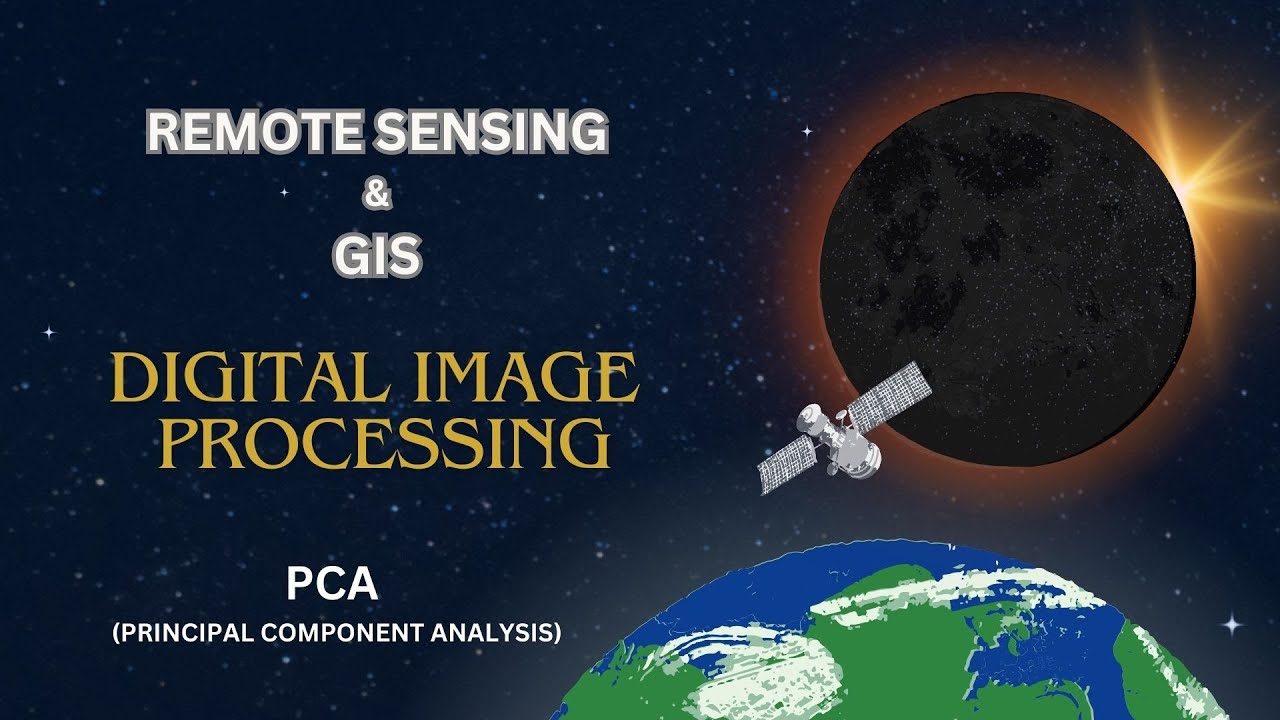 REMOTE SENSING
&
GIS

DIGITAL IMAGE PROCESSING

PCA
(PRINCIPAL COMPONENT ANALYSIS)